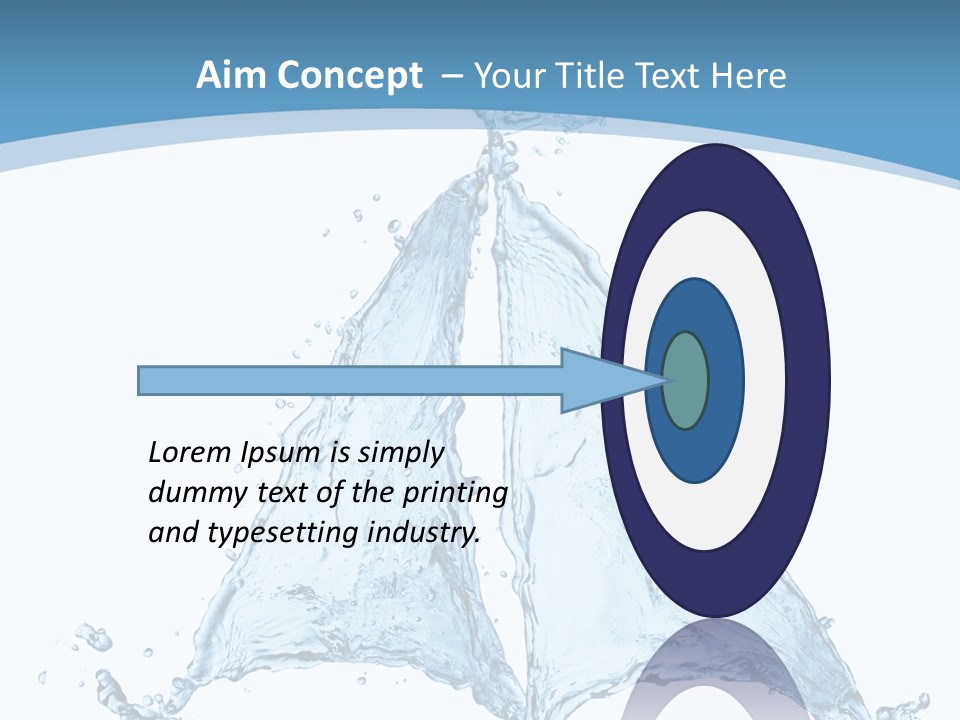 Aim Concept – Your Title Text Here

Lorem Ipsum is simply dummy text of the printing and typesetting industry.